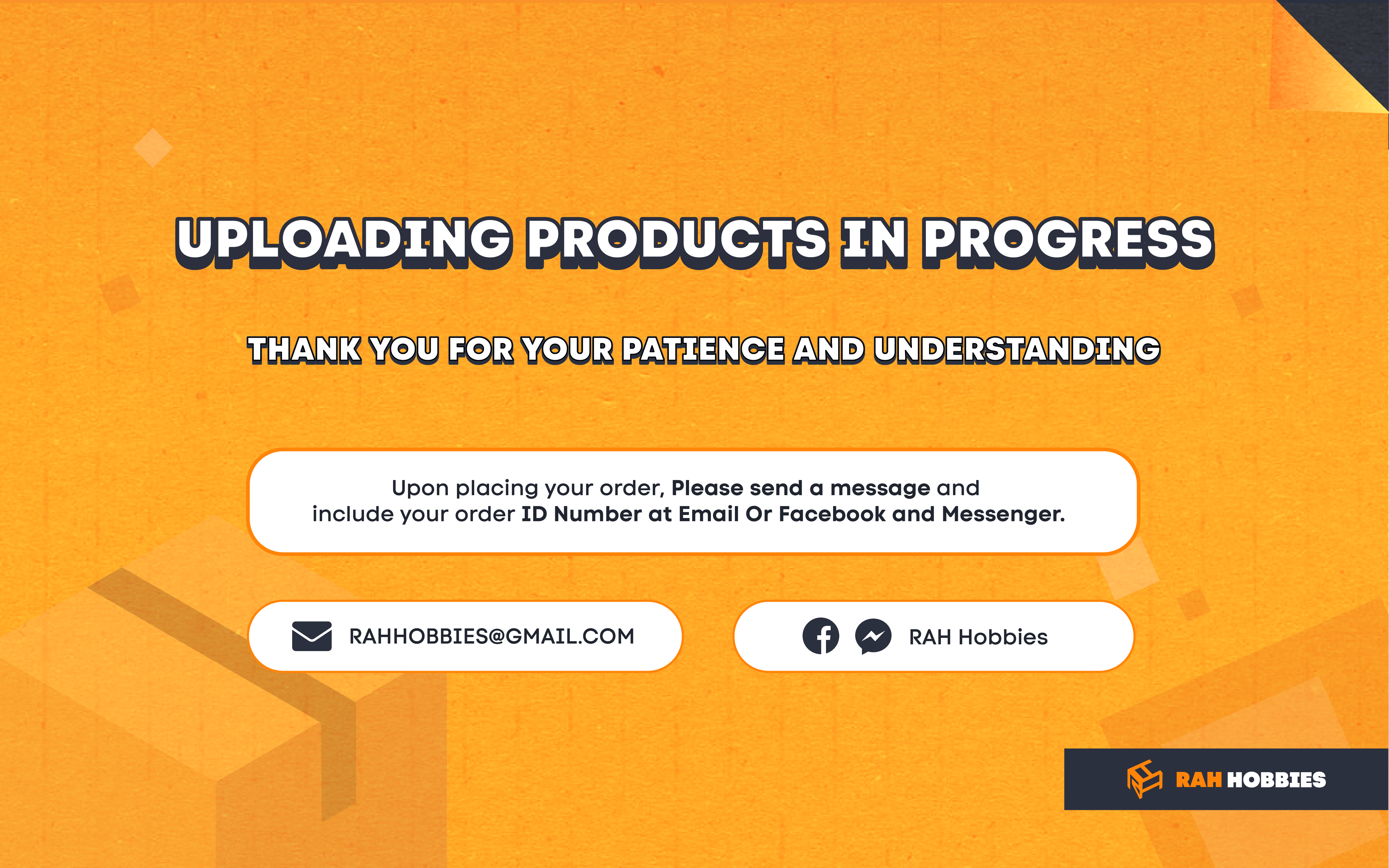 UPLOADING PRODUCTS IN PROGRESS

THANK YOU FOR YOUR PATIENCE AND UNDERSTANDING

Upon placing your order, Please send a message and include your order ID Number at Email Or Facebook and Messenger.

RAHHOBBIES@GMAIL.COM

RAH Hobbies

RAH HOBBIES